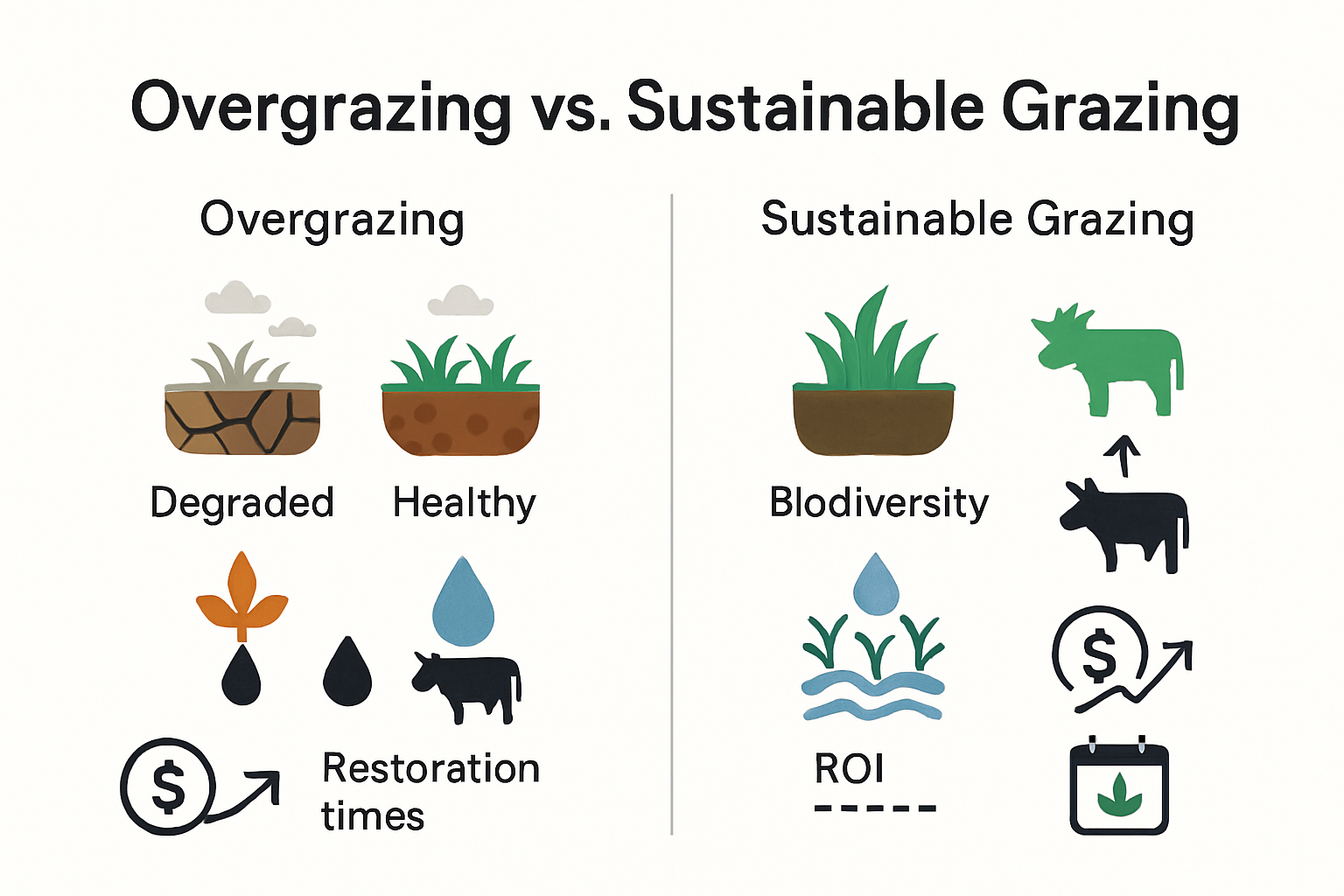 Overgrazing vs. Sustainable Grazing

Overgrazing

Degraded

Healthy

$

Restoration times

Sustainable Grazing

Blodiversity

$

ROI